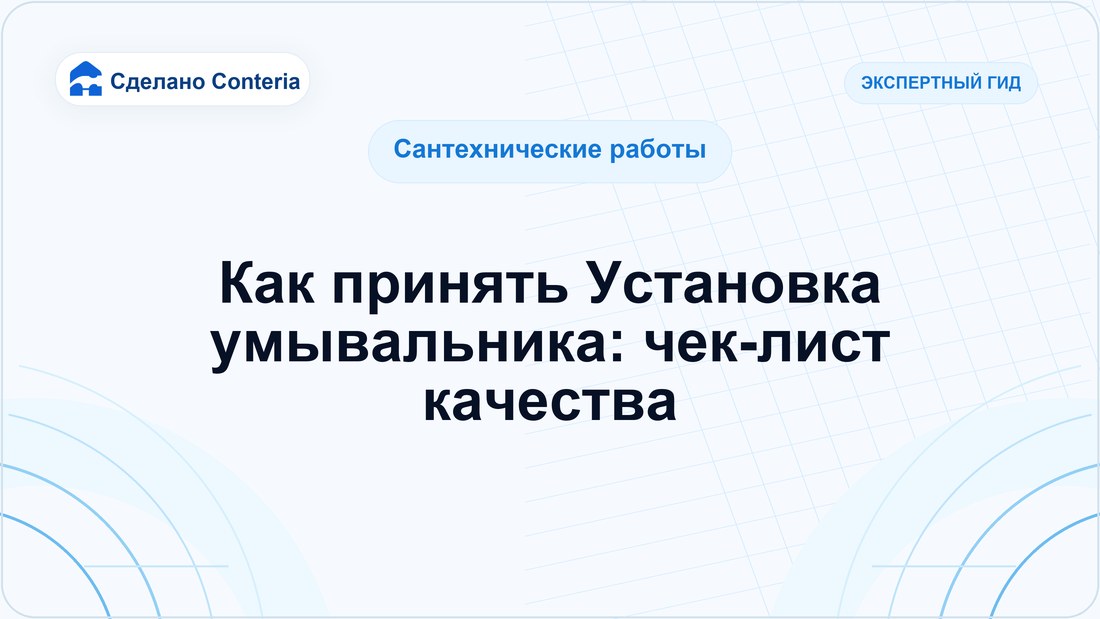 Сделано Conteria

ЭКСПЕРТНЫЙ ГИД

Сантехнические работы

Как принять Установка умывальника: чек-лист качества